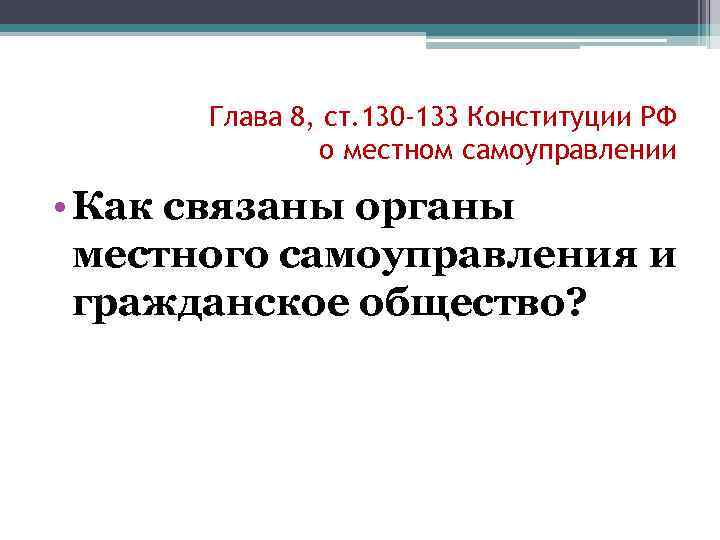 Глава 8, ст.130-133 Конституции РФ о местном самоуправлении

• Как связаны органы местного самоуправления и гражданское общество?